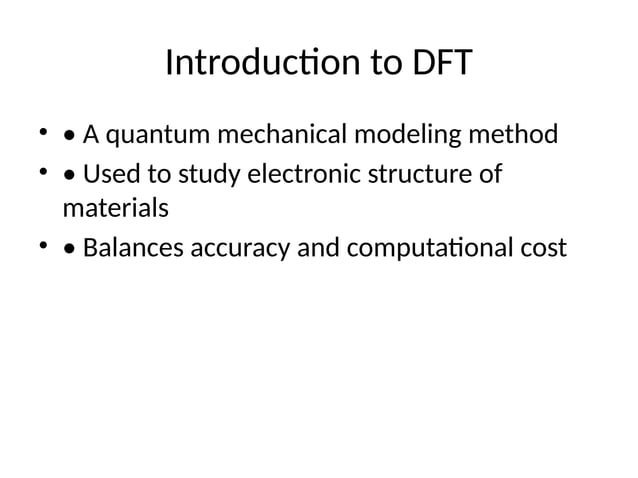 Introduction to DFT

• • A quantum mechanical modeling method
• • Used to study electronic structure of materials
• • Balances accuracy and computational cost